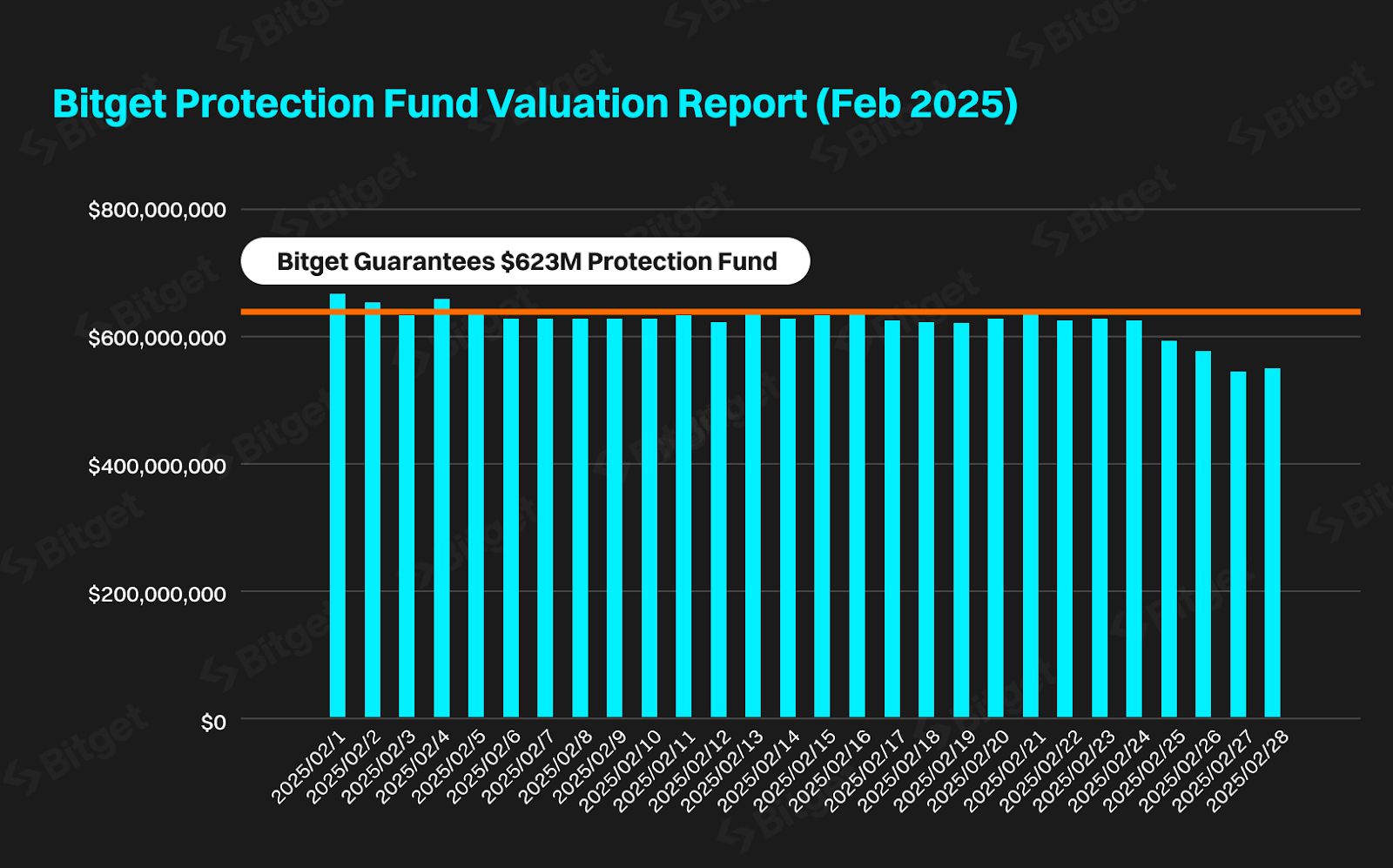 Bitget Protection Fund Valuation Report (Feb 2025)

Bitget Guarantees $623M Protection Fund

$800,000,000
$600,000,000
$400,000,000
$200,000,000
$0

2025/02/1
2025/02/2
2025/02/3
2025/02/4
2025/02/5
2025/02/6
2025/02/7
2025/02/8
2025/02/9
2025/02/10
2025/02/11
2025/02/12
2025/02/13
2025/02/14
2025/02/15
2025/02/16
2025/02/17
2025/02/18
2025/02/19
2025/02/20
2025/02/21
2025/02/22
2025/02/23
2025/02/24
2025/02/25
2025/02/26
2025/02/27
2025/02/28

Bitget